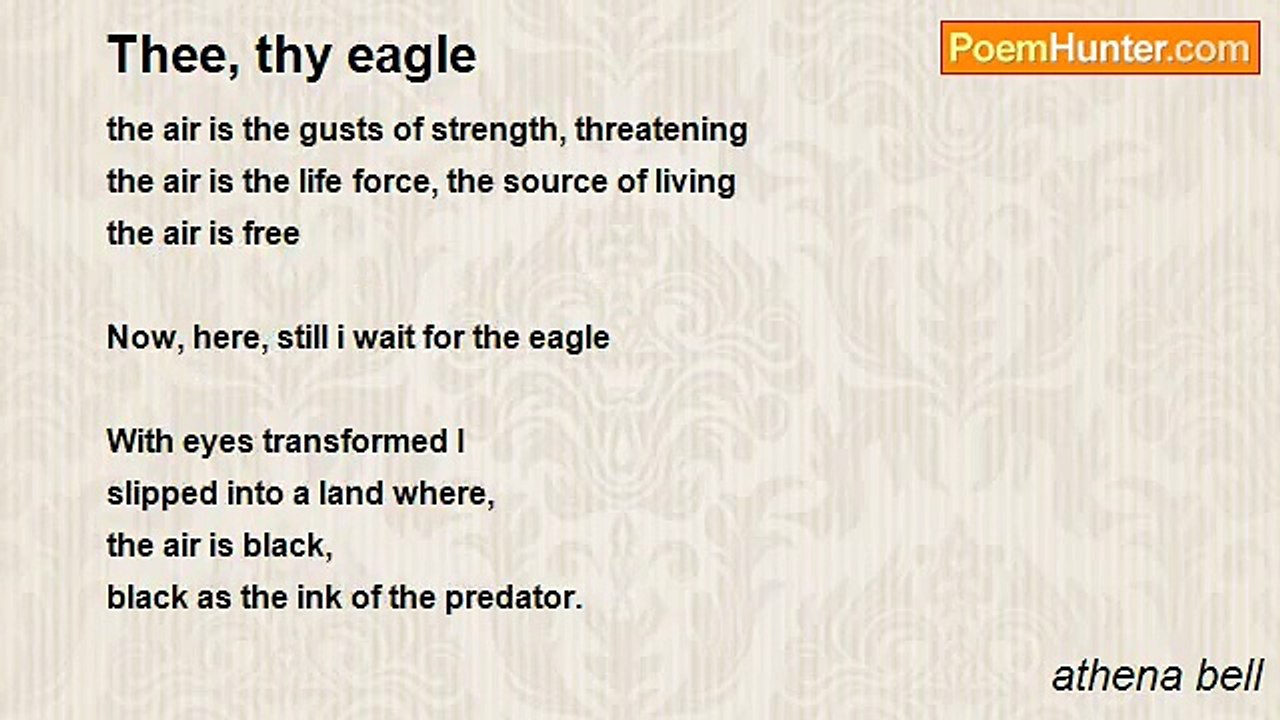 Thee, thy eagle

PoemHunter.com

the air is the gusts of strength, threatening
the air is the life force, the source of living
the air is free

Now, here, still i wait for the eagle

With eyes transformed I
slipped into a land where,
the air is black,
black as the ink of the predator.

athena bell